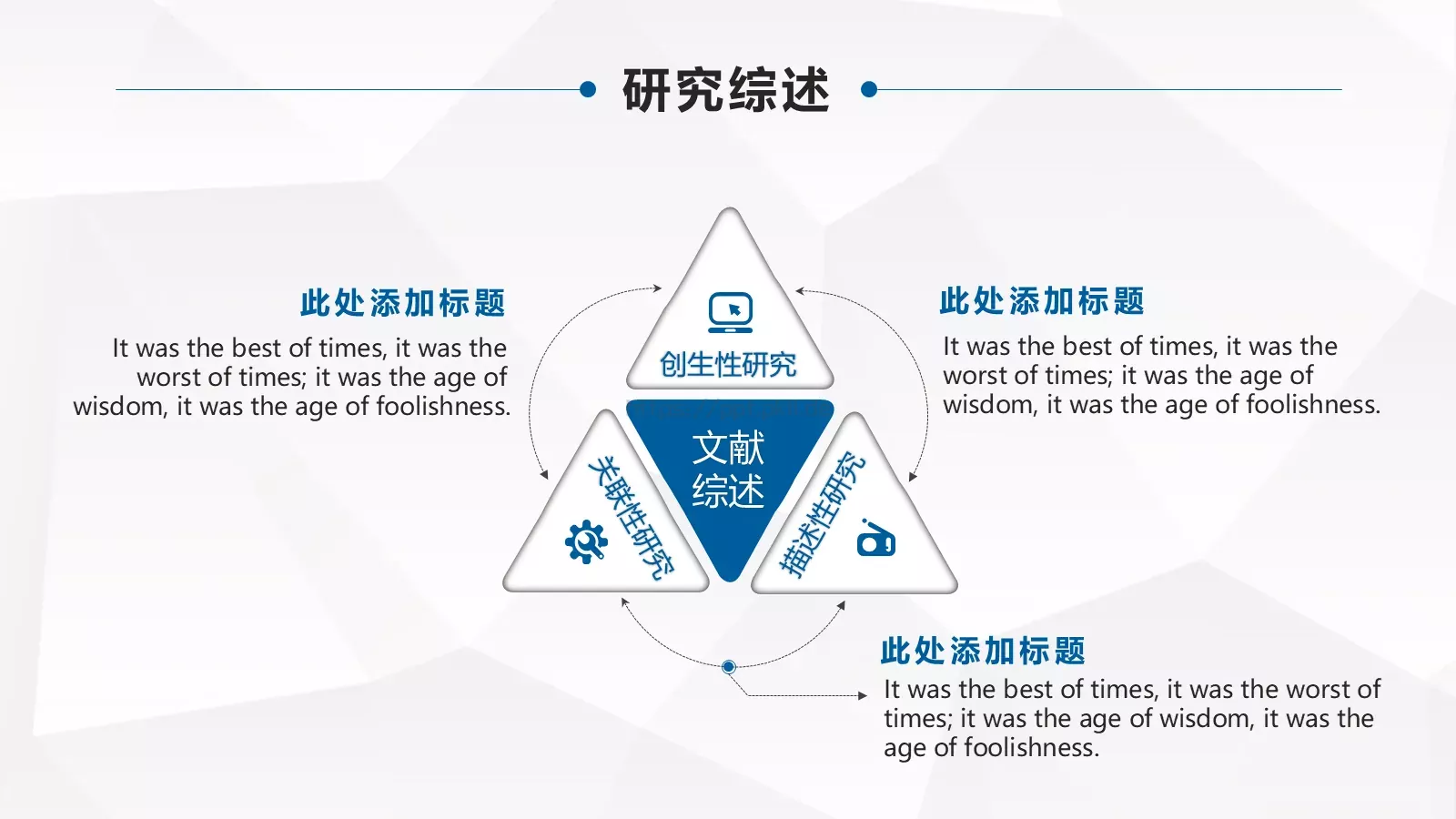 研究综述

此处添加标题

It was the best of times, it was the worst of times; it was the age of wisdom, it was the age of foolishness.

创生性研究

文献综述

关联性研究

描述性研究

此处添加标题

It was the best of times, it was the worst of times; it was the age of wisdom, it was the age of foolishness.

此处添加标题

It was the best of times, it was the worst of times; it was the age of wisdom, it was the age of foolishness.